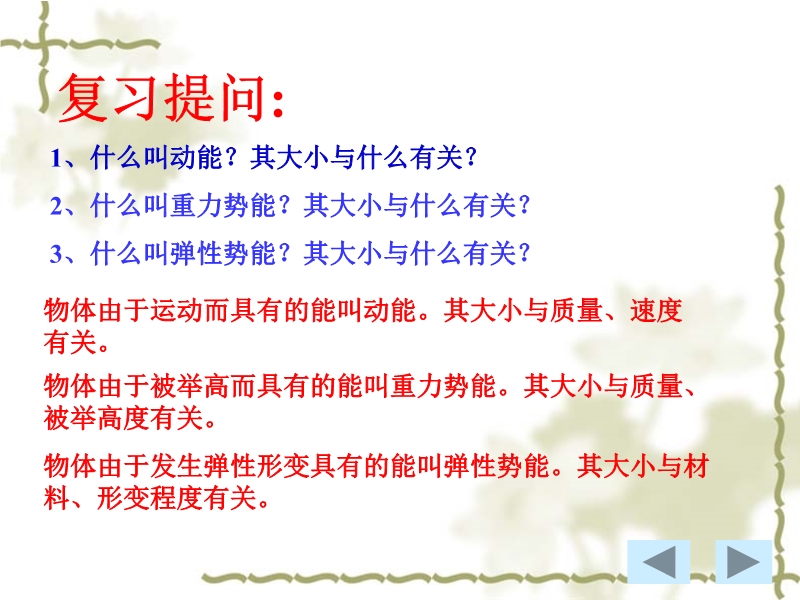 复习提问:

1、什么叫动能？其大小与什么有关？

2、什么叫重力势能？其大小与什么有关？

3、什么叫弹性势能？其大小与什么有关？

物体由于运动而具有的能叫动能。其大小与质量、速度有关。

物体由于被举高而具有的能叫重力势能。其大小与质量、被举高度有关。

物体由于发生弹性形变具有的能叫弹性势能。其大小与材料、形变程度有关。